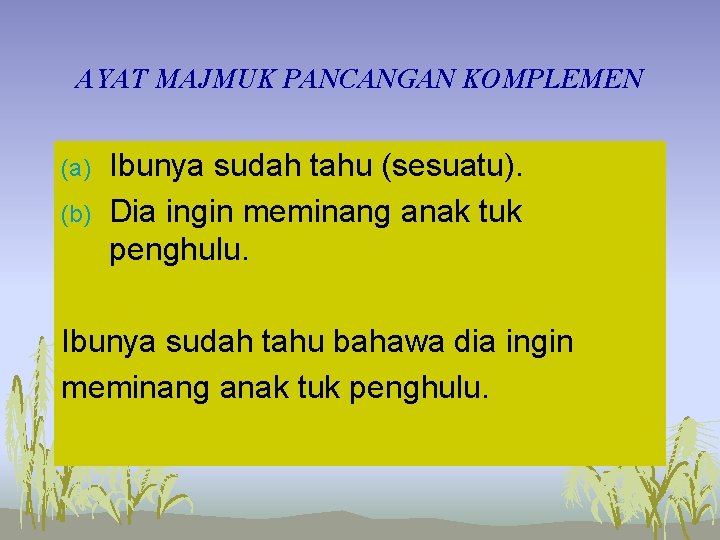 AYAT MAJMUK PANCANGAN KOMPLEMEN

(a) Ibunya sudah tahu (sesuatu).

(b) Dia ingin meminang anak tuk penghulu.

Ibunya sudah tahu bahawa dia ingin meminang anak tuk penghulu.